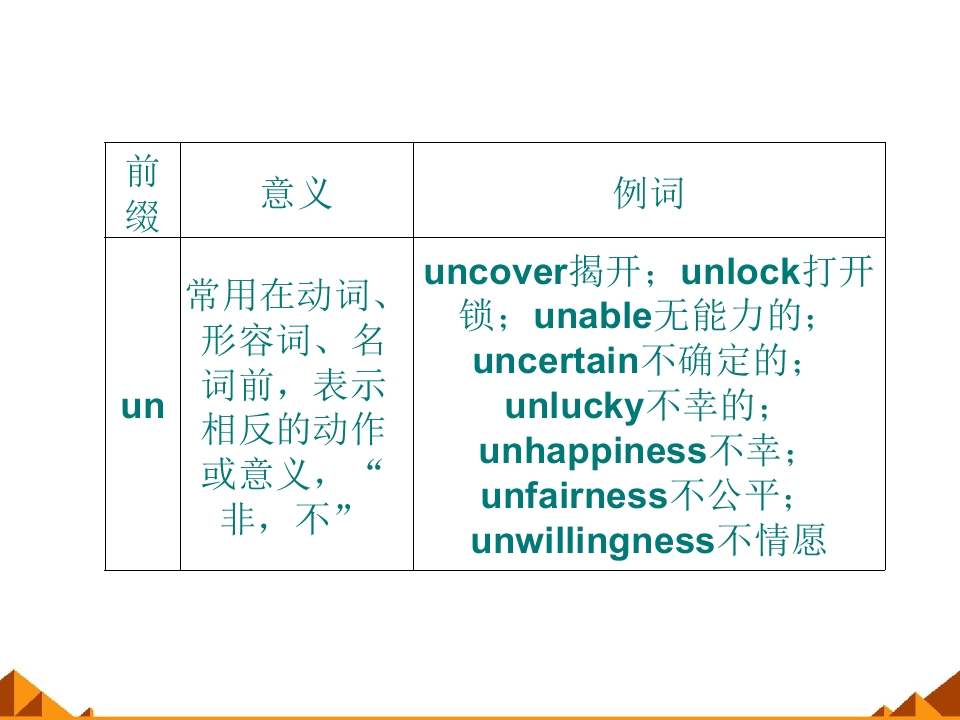 | 前缀 | 意义 | 例词 |
|---|---|---|
| un | 常用在动词、形容词、名词前，表示相反的动作或意义，“非，不” | uncover揭开；unlock打开锁；unable无能力的；uncertain不确定的；unlucky不幸的；unhappiness不幸；unfairness不公平；unwillingness不情愿 |